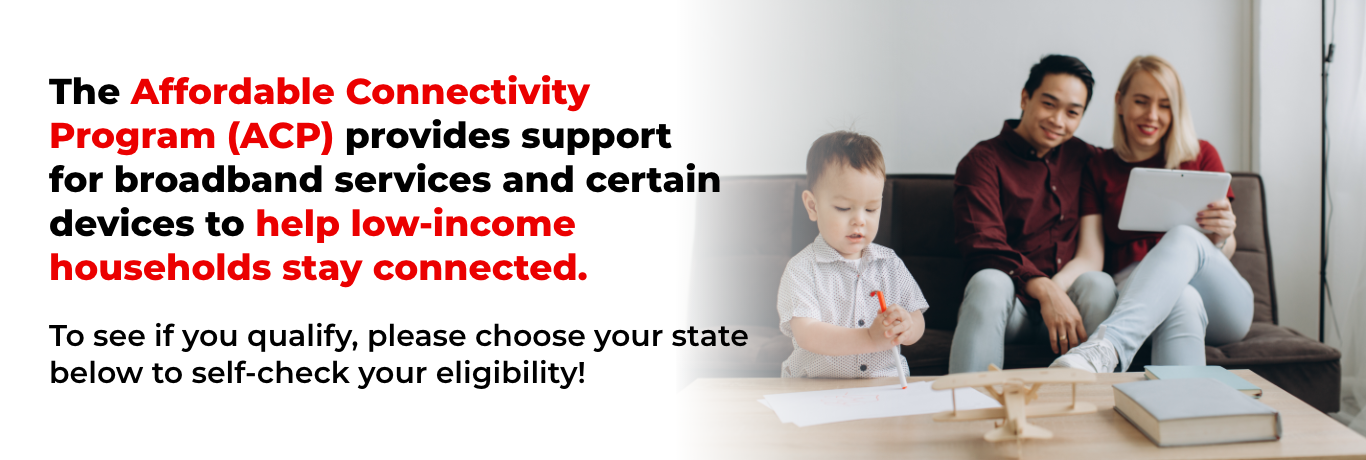 The Affordable Connectivity Program (ACP) provides support for broadband services and certain devices to help low-income households stay connected.

To see if you qualify, please choose your state below to self-check your eligibility!